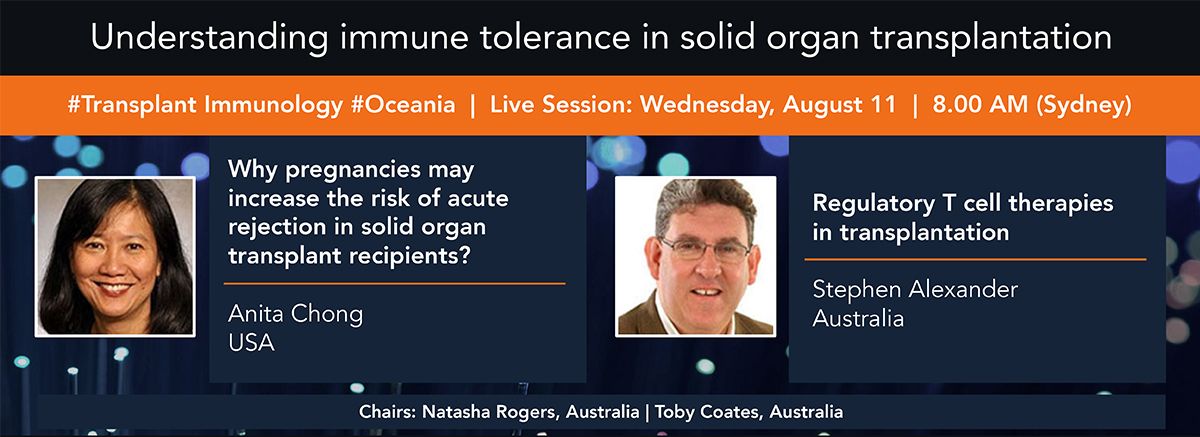 Understanding immune tolerance in solid organ transplantation

#Transplant Immunology #Oceania | Live Session: Wednesday, August 11 | 8.00 AM (Sydney)

Why pregnancies may increase the risk of acute rejection in solid organ transplant recipients?

Anita Chong
USA

Regulatory T cell therapies in transplantation

Stephen Alexander
Australia

Chairs: Natasha Rogers, Australia | Toby Coates, Australia